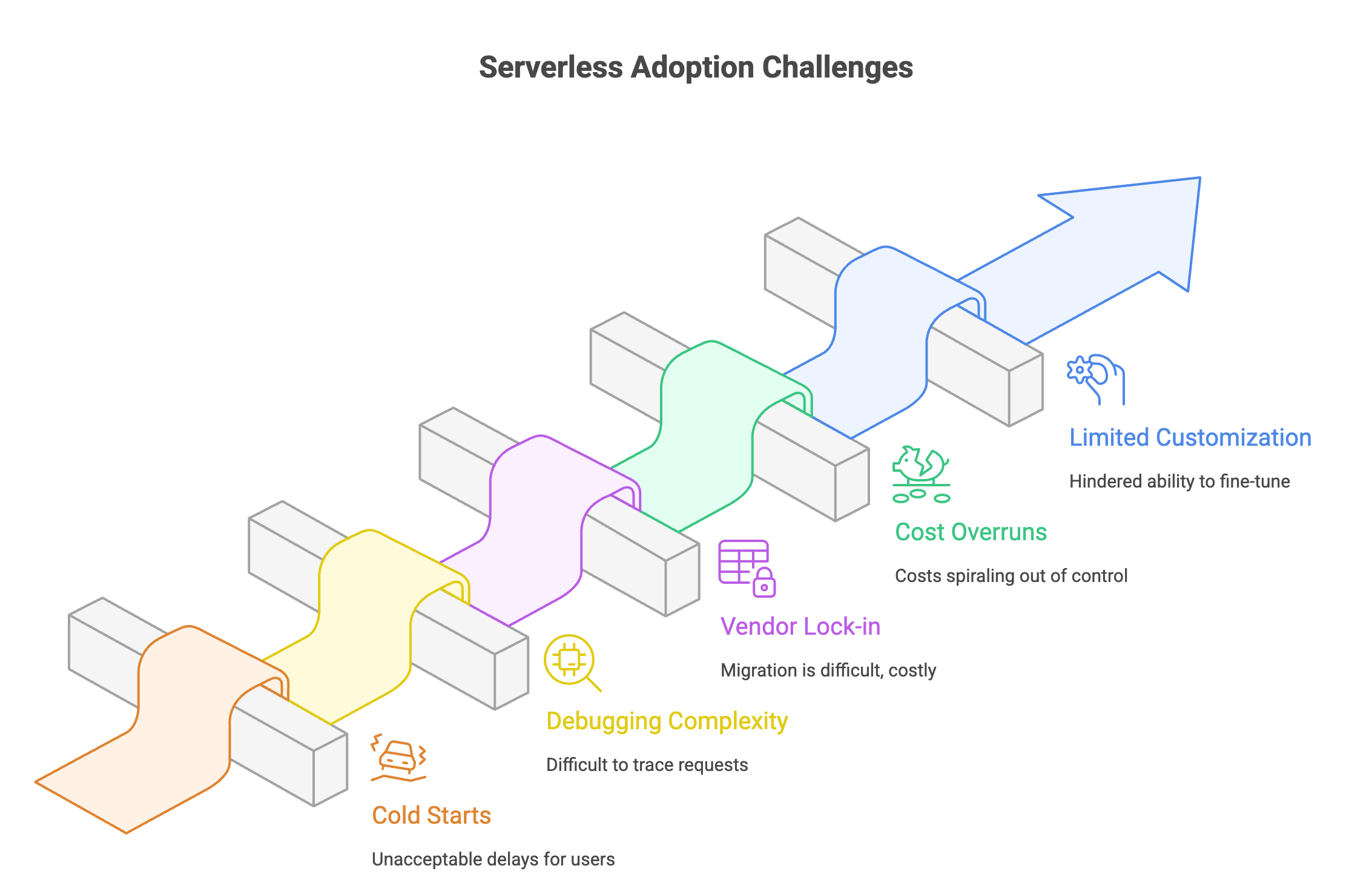 Serverless Adoption Challenges

Limited Customization

Hindered ability to fine-tune

Cost Overruns

Costs spiraling out of control

Vendor Lock-in

Migration is difficult, costly

Debugging Complexity

Difficult to trace requests

Cold Starts

Unacceptable delays for users